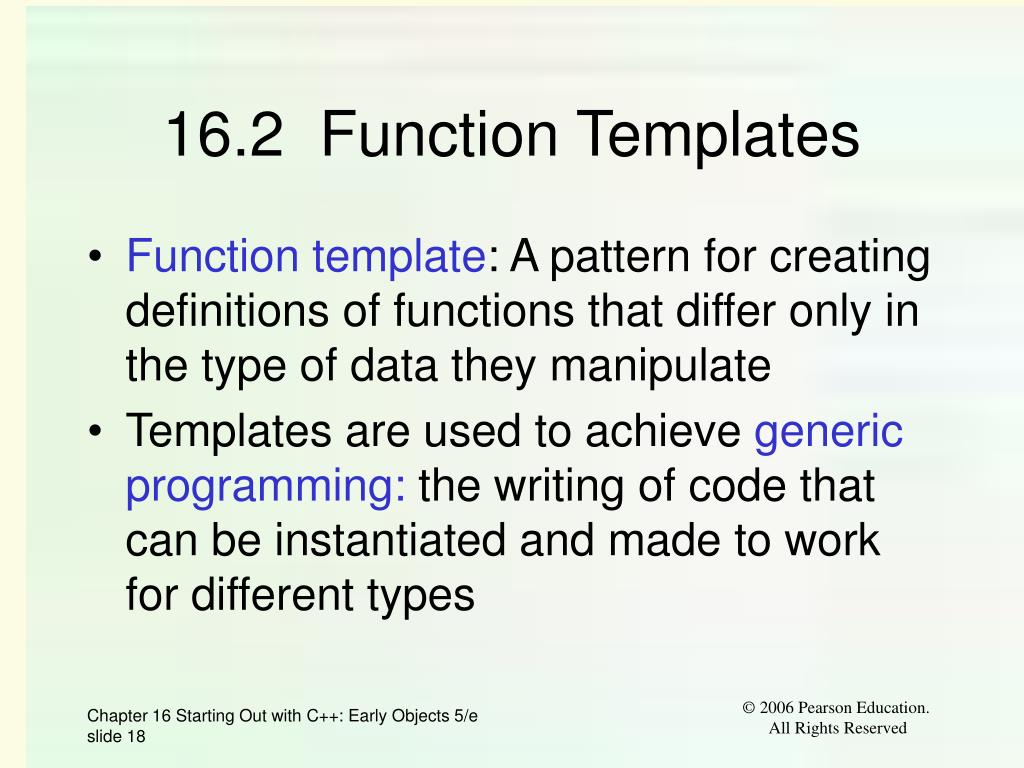 16.2 Function Templates

• Function template: A pattern for creating definitions of functions that differ only in the type of data they manipulate

• Templates are used to achieve generic programming: the writing of code that can be instantiated and made to work for different types

Chapter 16 Starting Out with C++: Early Objects 5/e
slide 18

© 2006 Pearson Education.
All Rights Reserved